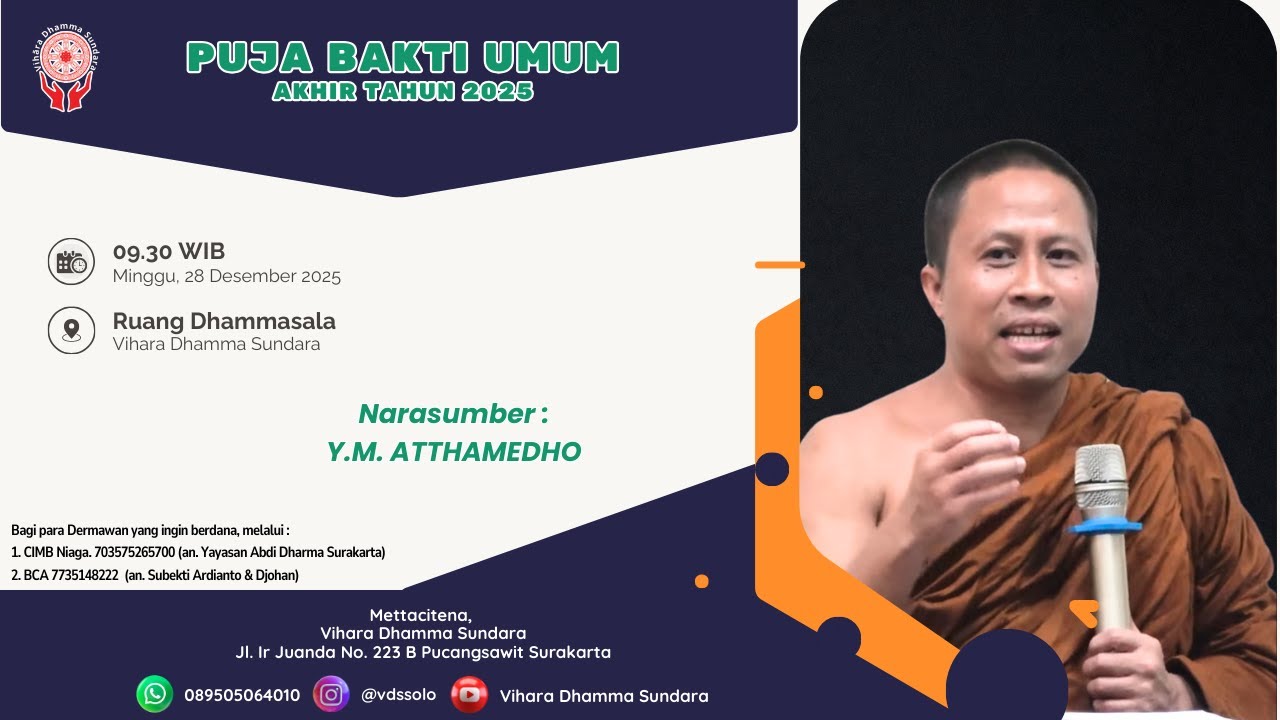 Vihara Dhamma Sundara

PUJA BAKTI UMUM
AKHIR TAHUN 2025

09.30 WIB
Minggu, 28 Desember 2025

Ruang Dhammasala
Vihara Dhamma Sundara

Narasumber :
Y.M. ATTHAMEDHO

Bagi para Dermawan yang ingin berdana, melalui :
1. CIMB Niaga. 703575265700 (an. Yayasan Abdi Dharma Surakarta)
2. BCA 7735148222 (an. Subekti Ardianto & Djohan)

Mettacitena,
Vihara Dhamma Sundara
Jl. Ir Juanda No. 223 B Pucangsawit Surakarta

089505064010 @vdssolo Vihara Dhamma Sundara